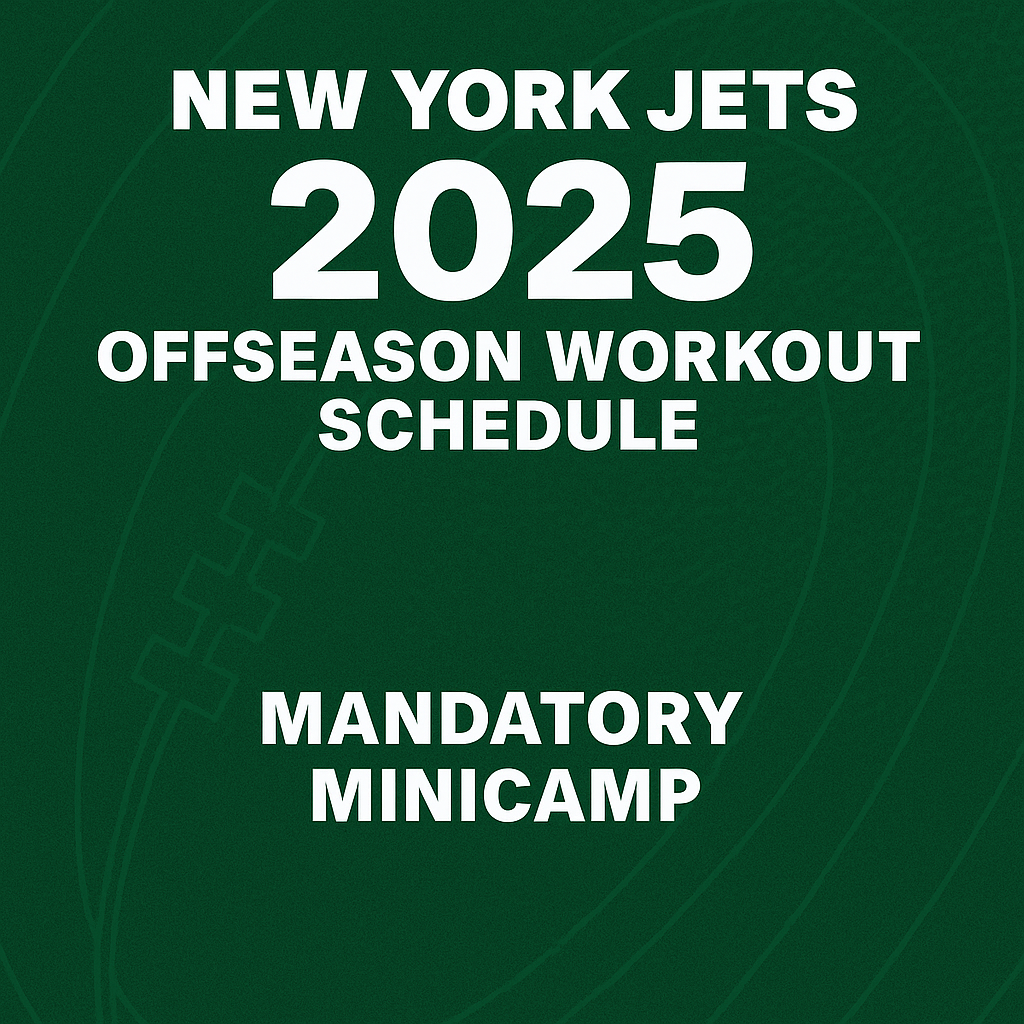 NEW YORK JETS
2025
OFFSEASON WORKOUT SCHEDULE

MANDATORY MINICAMP